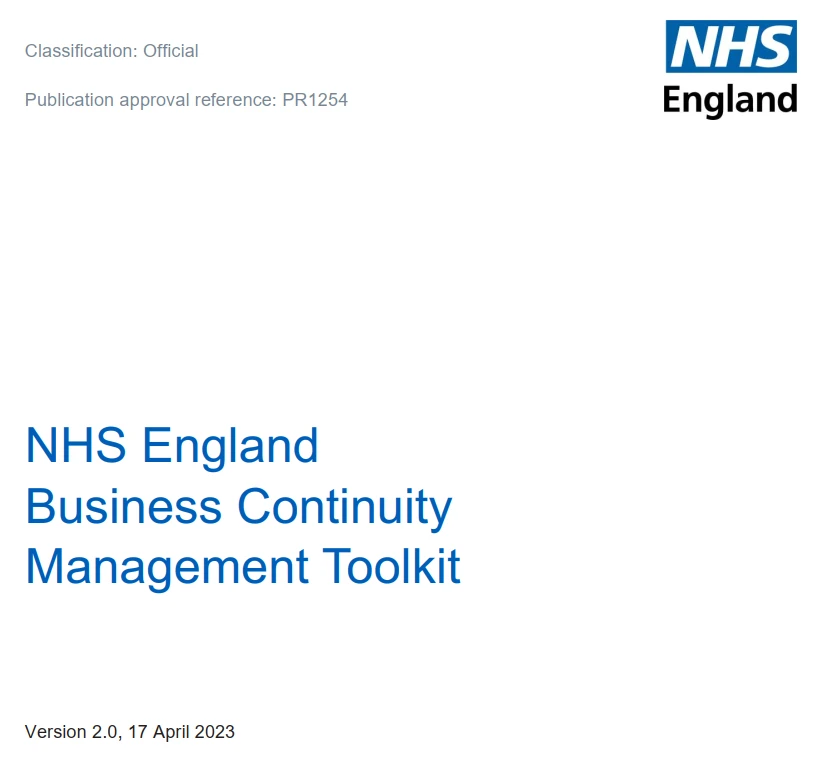 Classification: Official

Publication approval reference: PR1254

NHS
England

NHS England
Business Continuity
Management Toolkit

Version 2.0, 17 April 2023